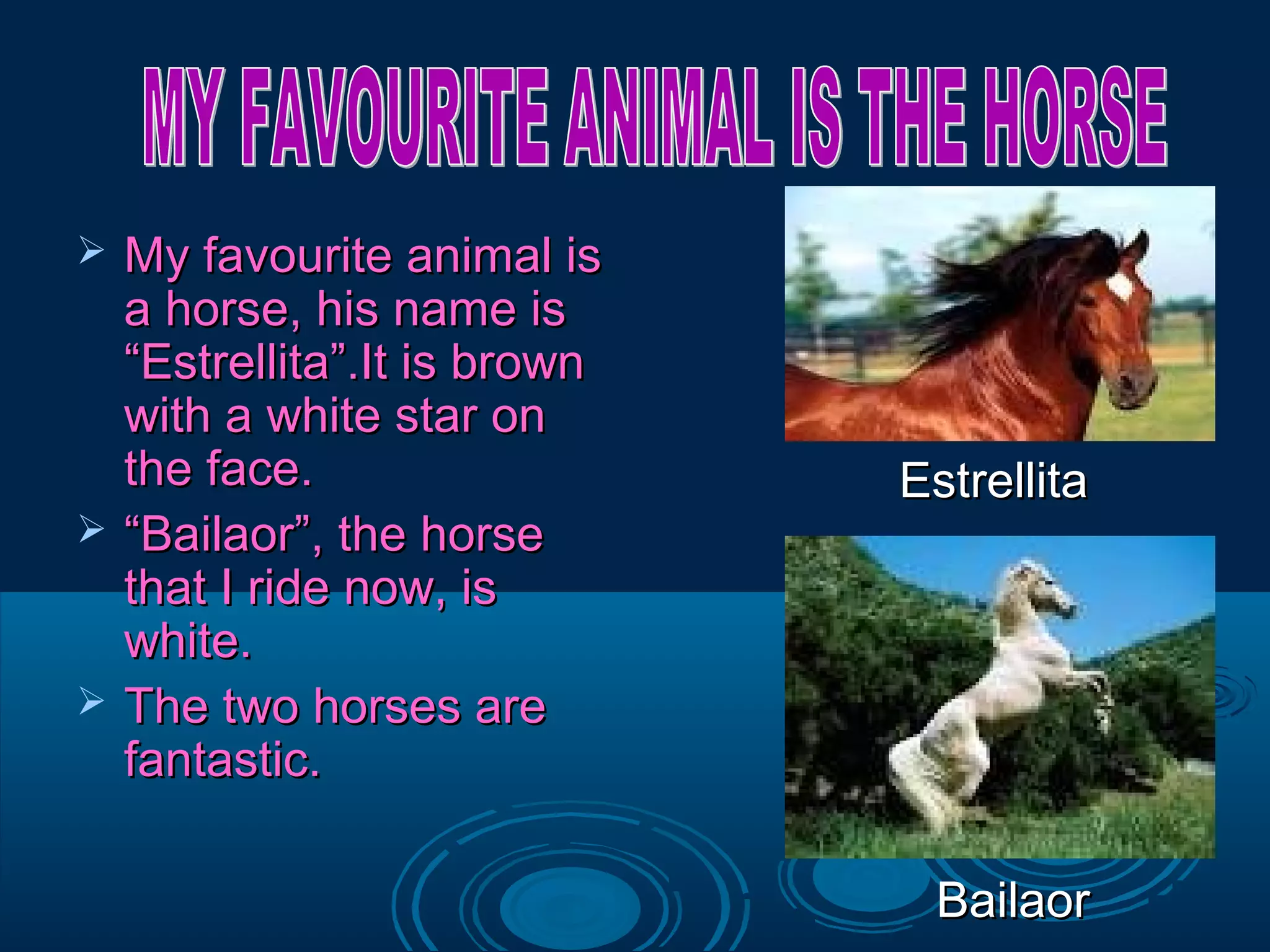 MY FAVOURITE ANIMAL IS THE HORSE

➢ My favourite animal is a horse, his name is “Estrellita”.It is brown with a white star on the face.

➢ “Bailaor”, the horse that I ride now, is white.

➢ The two horses are fantastic.

Estrellita

Bailaor